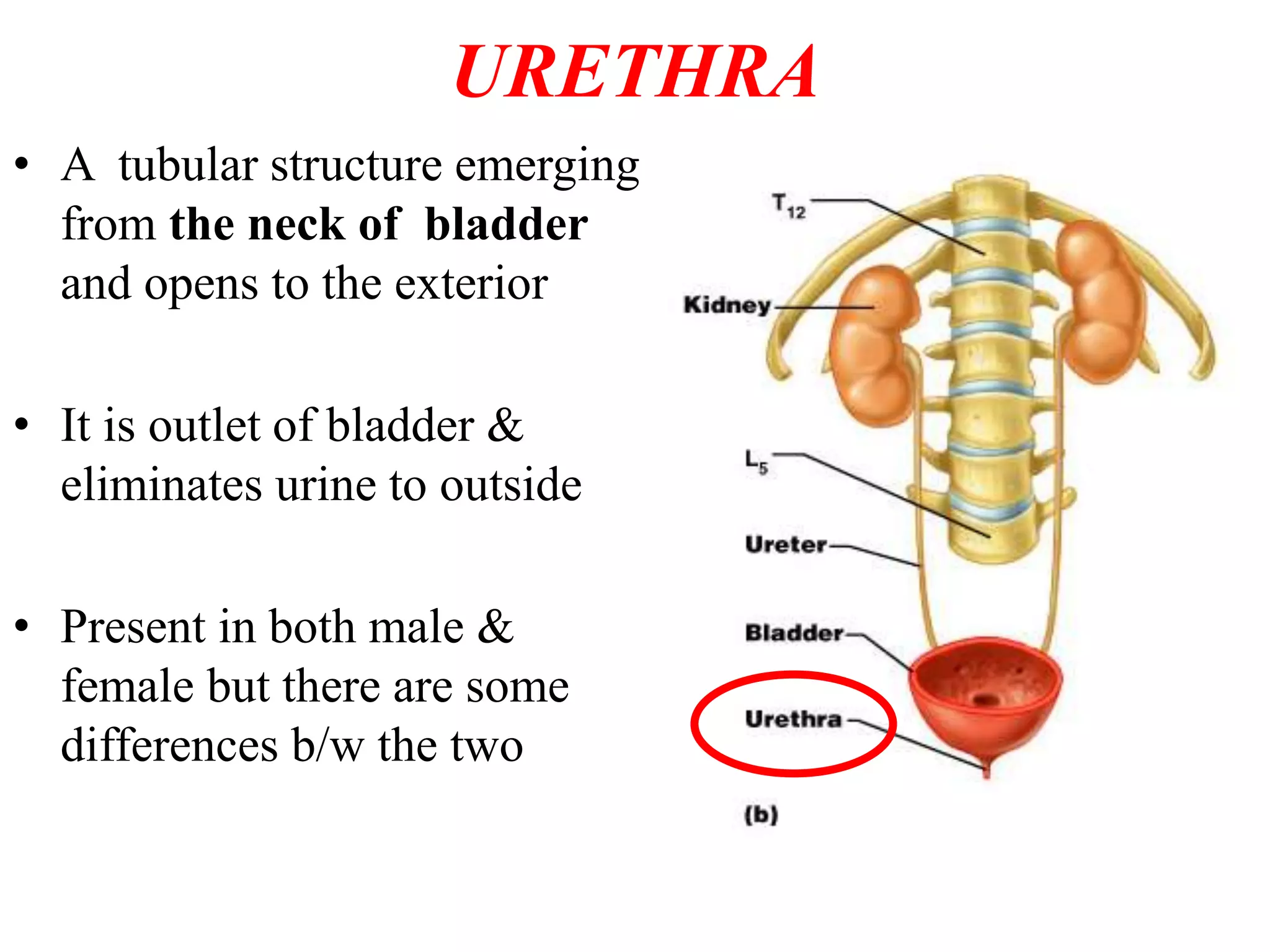 URETHRA

• A tubular structure emerging from the neck of bladder and opens to the exterior

• It is outlet of bladder & eliminates urine to outside

• Present in both male & female but there are some differences b/w the two

$T_{12}$

Kidney

$L_5$

Ureter

Bladder

Urethra

(b)